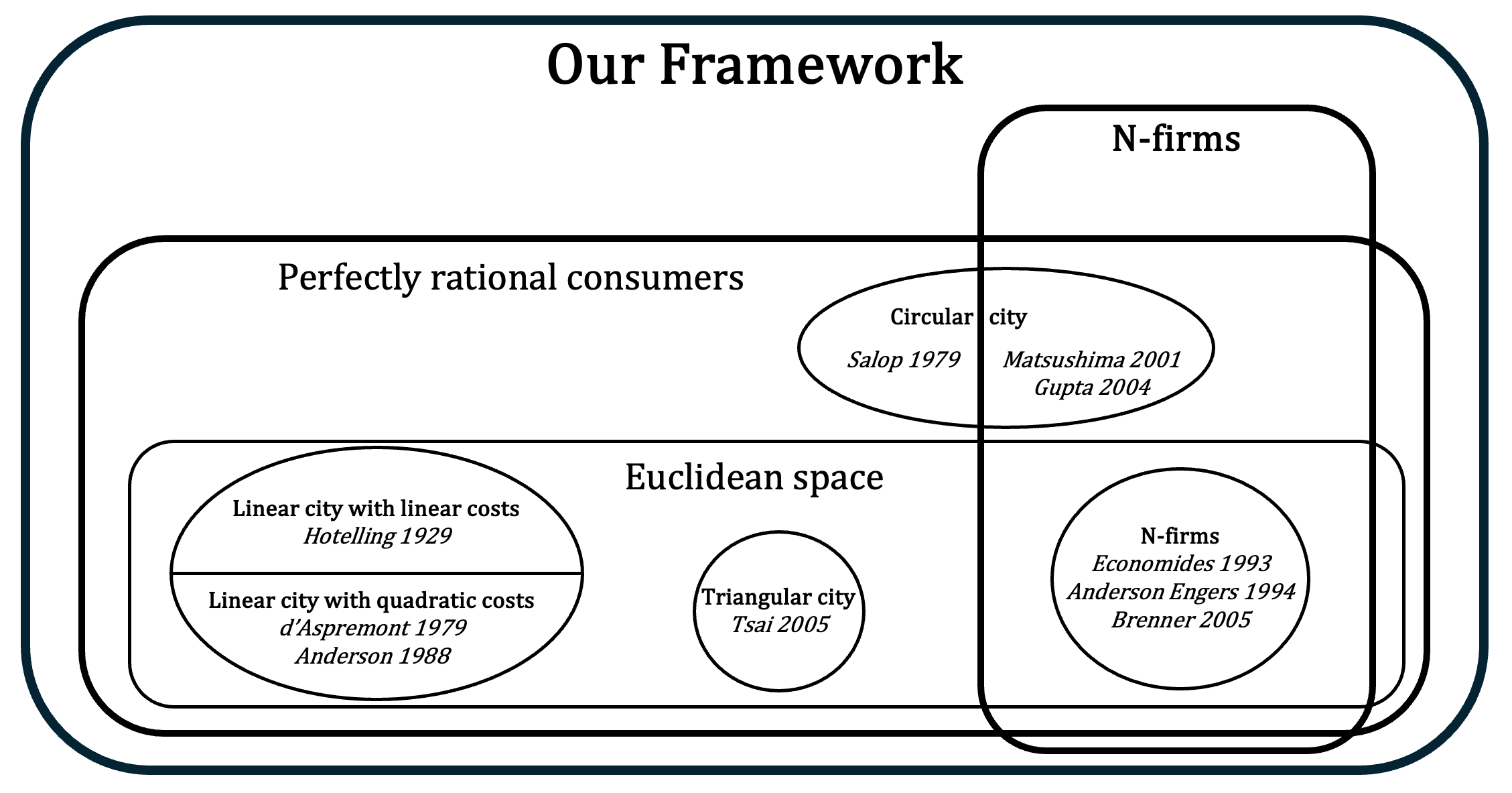 Our Framework

N-firms

Perfectly rational consumers

Circular city

Salop 1979

Matsushima 2001
Gupta 2004

Euclidean space

Linear city with linear costs
Hotelling 1929

Linear city with quadratic costs
d'Aspremont 1979
Anderson 1988

Triangular city
Tsai 2005

N-firms
Economides 1993
Anderson Engers 1994
Brenner 2005